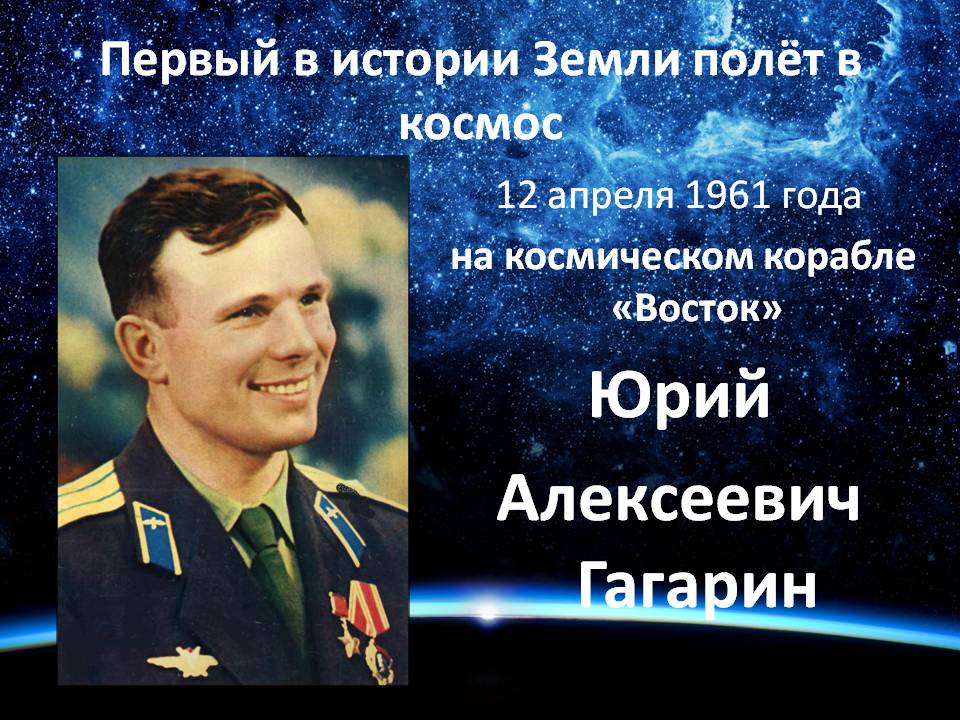 Первый в истории Земли полёт в космос

12 апреля 1961 года

на космическом корабле «Восток»

Юрий

Алексеевич

Гагарин